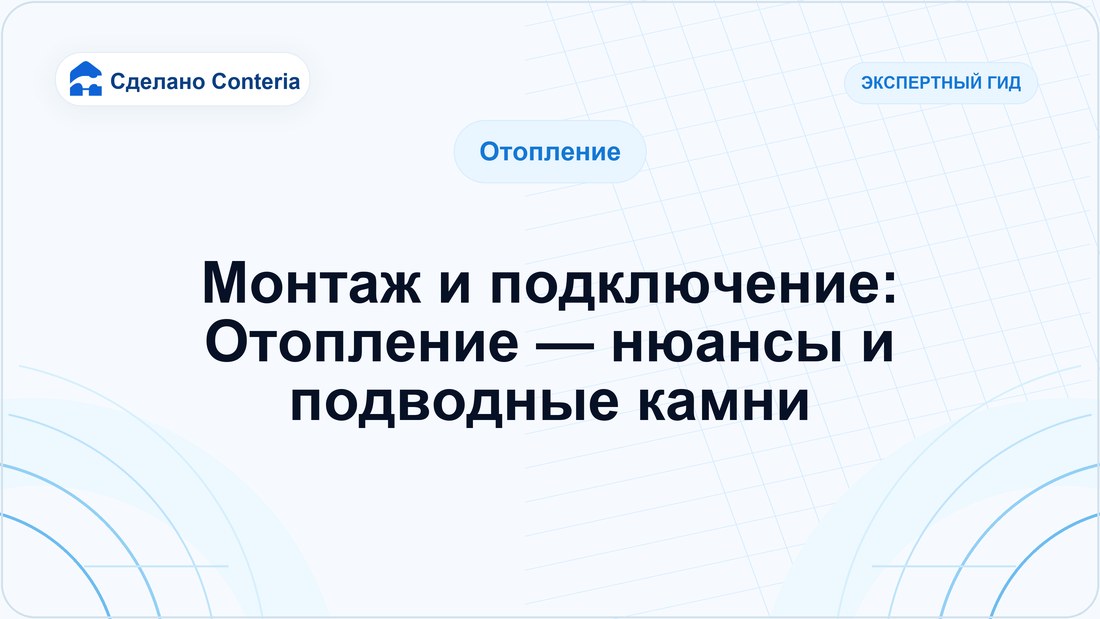 Сделано Conteria

ЭКСПЕРТНЫЙ ГИД

Отопление

Монтаж и подключение: Отопление — нюансы и подводные камни